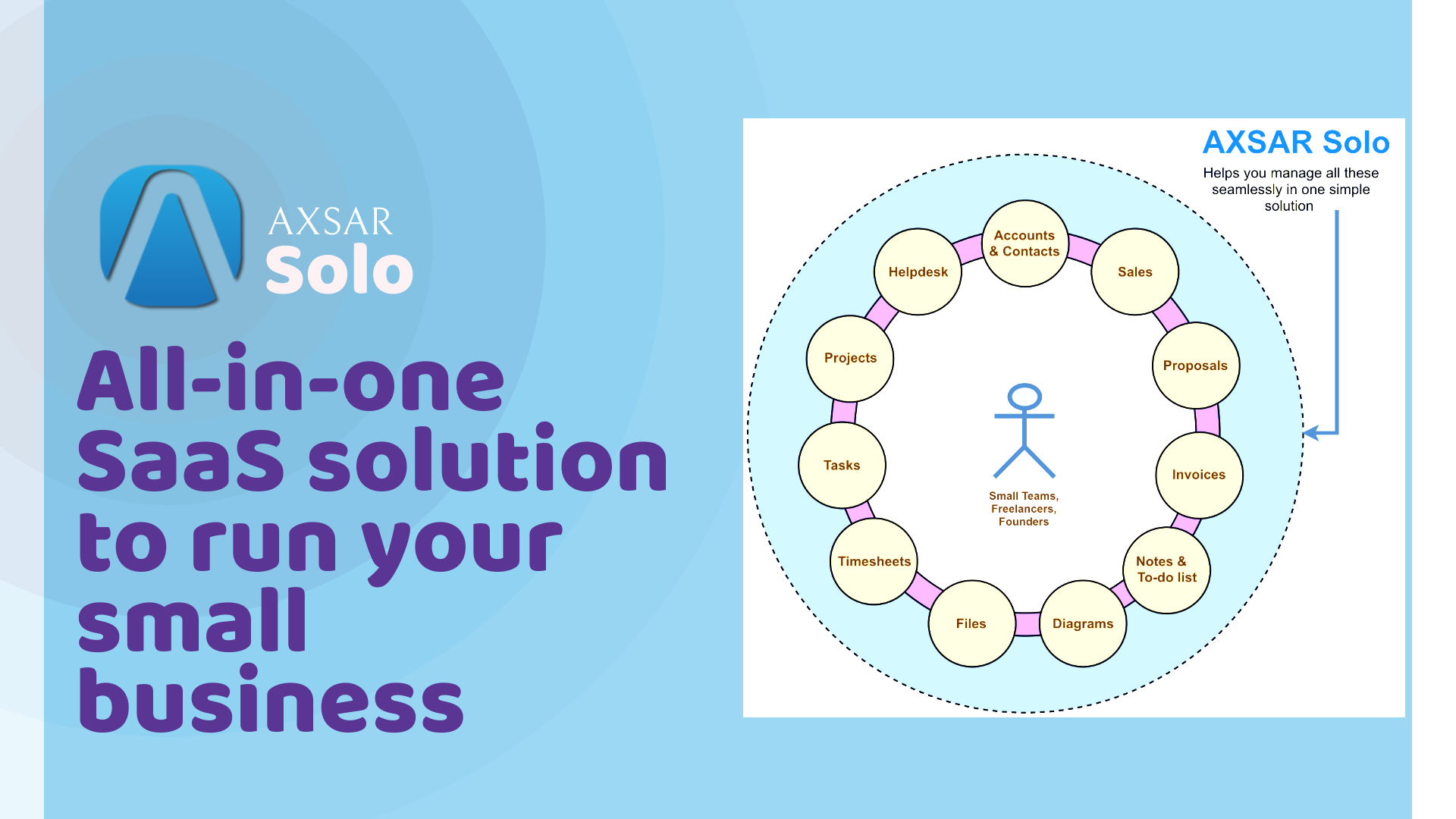 AXSAR
Solo

All-in-one SaaS solution to run your small business

AXSAR Solo
Helps you manage all these seamlessly in one simple solution

Accounts & Contacts
Sales
Proposals
Invoices
Notes & To-do list
Diagrams
Files
Timesheets
Tasks
Projects
Helpdesk

Small Teams, Freelancers, Founders